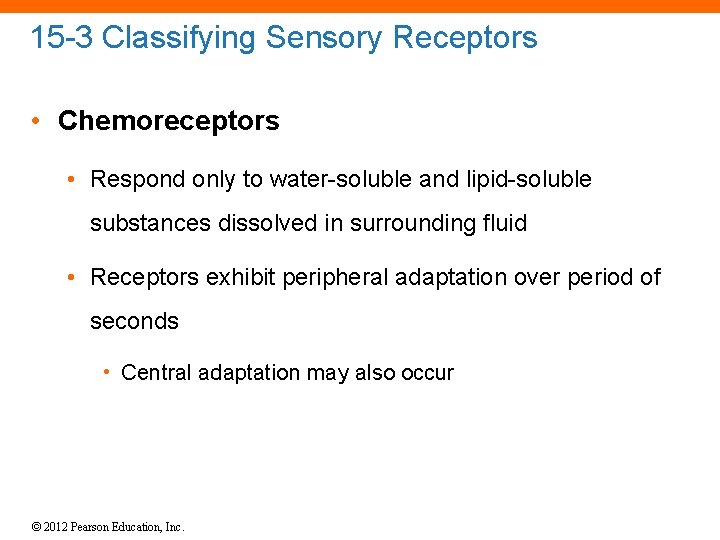 15-3 Classifying Sensory Receptors

• Chemoreceptors

• Respond only to water-soluble and lipid-soluble substances dissolved in surrounding fluid

• Receptors exhibit peripheral adaptation over period of seconds

• Central adaptation may also occur

© 2012 Pearson Education, Inc.